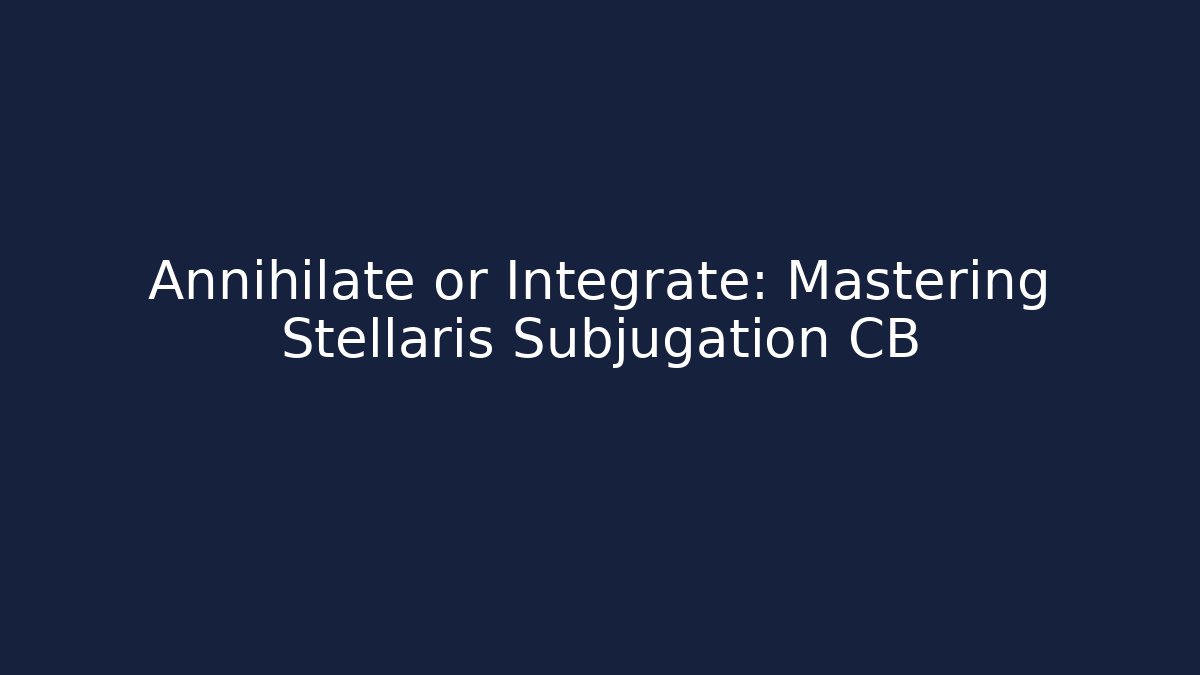 Annihilate or Integrate: Mastering Stellaris Subjugation CB